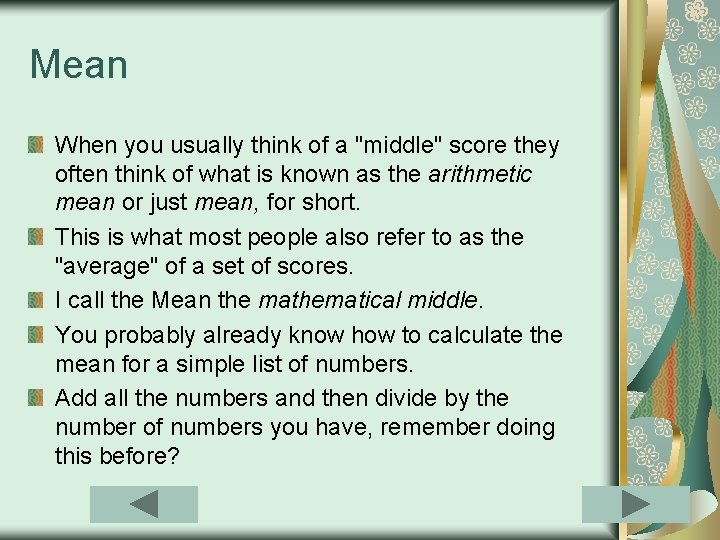 Mean

When you usually think of a "middle" score they often think of what is known as the arithmetic mean or just mean, for short.

This is what most people also refer to as the "average" of a set of scores.

I call the Mean the mathematical middle.

You probably already know how to calculate the mean for a simple list of numbers.

Add all the numbers and then divide by the number of numbers you have, remember doing this before?